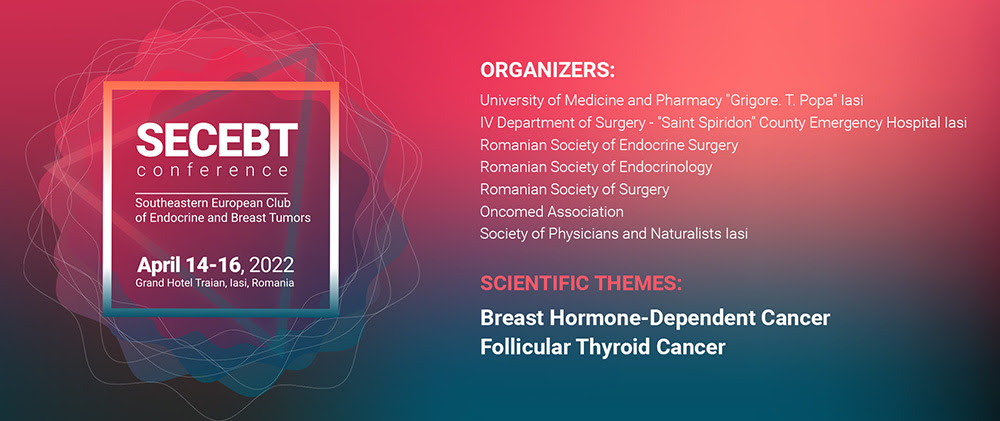 SECEBT
conference
Southeastern European Club of Endocrine and Breast Tumors

April 14-16, 2022
Grand Hotel Traian, Iasi, Romania

ORGANIZERS:
University of Medicine and Pharmacy "Grigore. T. Popa" Iasi
IV Department of Surgery - "Saint Spiridon" County Emergency Hospital Iasi
Romanian Society of Endocrine Surgery
Romanian Society of Endocrinology
Romanian Society of Surgery
Oncomed Association
Society of Physicians and Naturalists Iasi

SCIENTIFIC THEMES:
Breast Hormone-Dependent Cancer
Follicular Thyroid Cancer